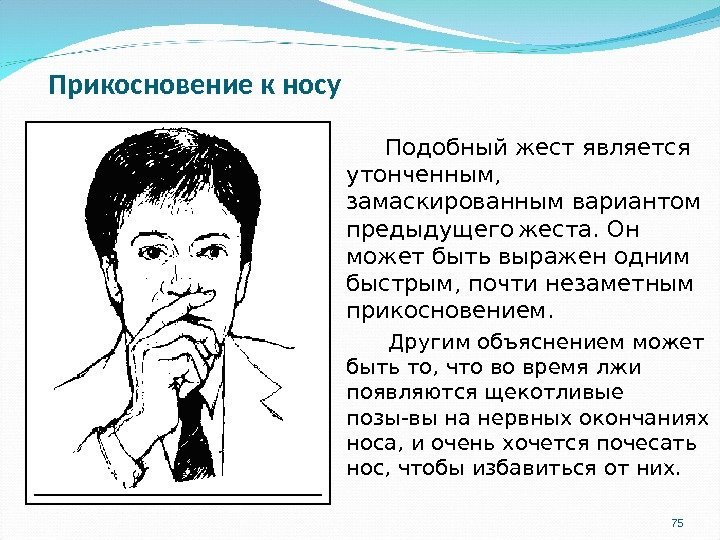 Прикосновение к носу

Подобный жест является утонченным, замаскированным вариантом предыдущего жеста. Он может быть выражен одним быстрым, почти незаметным прикосновением.

Другим объяснением может быть то, что во время лжи появляются щекотливые позы-вы на нервных окончаниях носа, и очень хочется почесать нос, чтобы избавиться от них.

75